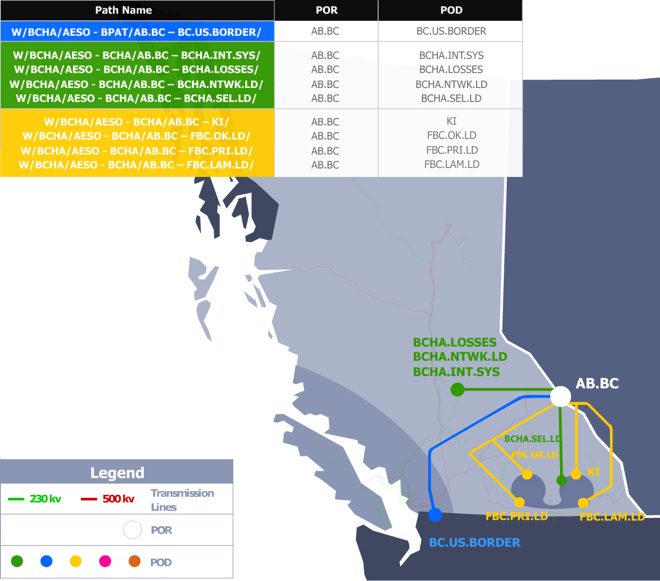 | Path Name | POR | POD |
|---|---|---|
| W/BCHA/AESO - BPAT/AB.BC – BC.US.BORDER/ | AB.BC | BC.US.BORDER |
| W/BCHA/AESO - BCHA/AB.BC – BCHA.INT.SYS/ | AB.BC | BCHA.INT.SYS |
| W/BCHA/AESO - BCHA/AB.BC – BCHA.LOSSES/ | AB.BC | BCHA.LOSSES |
| W/BCHA/AESO - BCHA/AB.BC – BCHA.NTWK.LD/ | AB.BC | BCHA.NTWK.LD |
| W/BCHA/AESO - BCHA/AB.BC – BCHA.SEL.LD/ | AB.BC | BCHA.SEL.LD |
| W/BCHA/AESO - BCHA/AB.BC – KI/ | AB.BC | KI |
| W/BCHA/AESO - BCHA/AB.BC – FBC.OK.LD/ | AB.BC | FBC.OK.LD |
| W/BCHA/AESO - BCHA/AB.BC – FBC.PRI.LD/ | AB.BC | FBC.PRI.LD |
| W/BCHA/AESO - BCHA/AB.BC – FBC.LAM.LD/ | AB.BC | FBC.LAM.LD |

BCHA.LOSSES
BCHA.NTWK.LD
BCHA.INT.SYS

AB.BC

BCHA.SEL.LD
FBC.OK.LD
KI
FBC.PRI.LD
FBC.LAM.LD
BC.US.BORDER

Legend
230 kv
500 kv
Transmission Lines
POR
POD